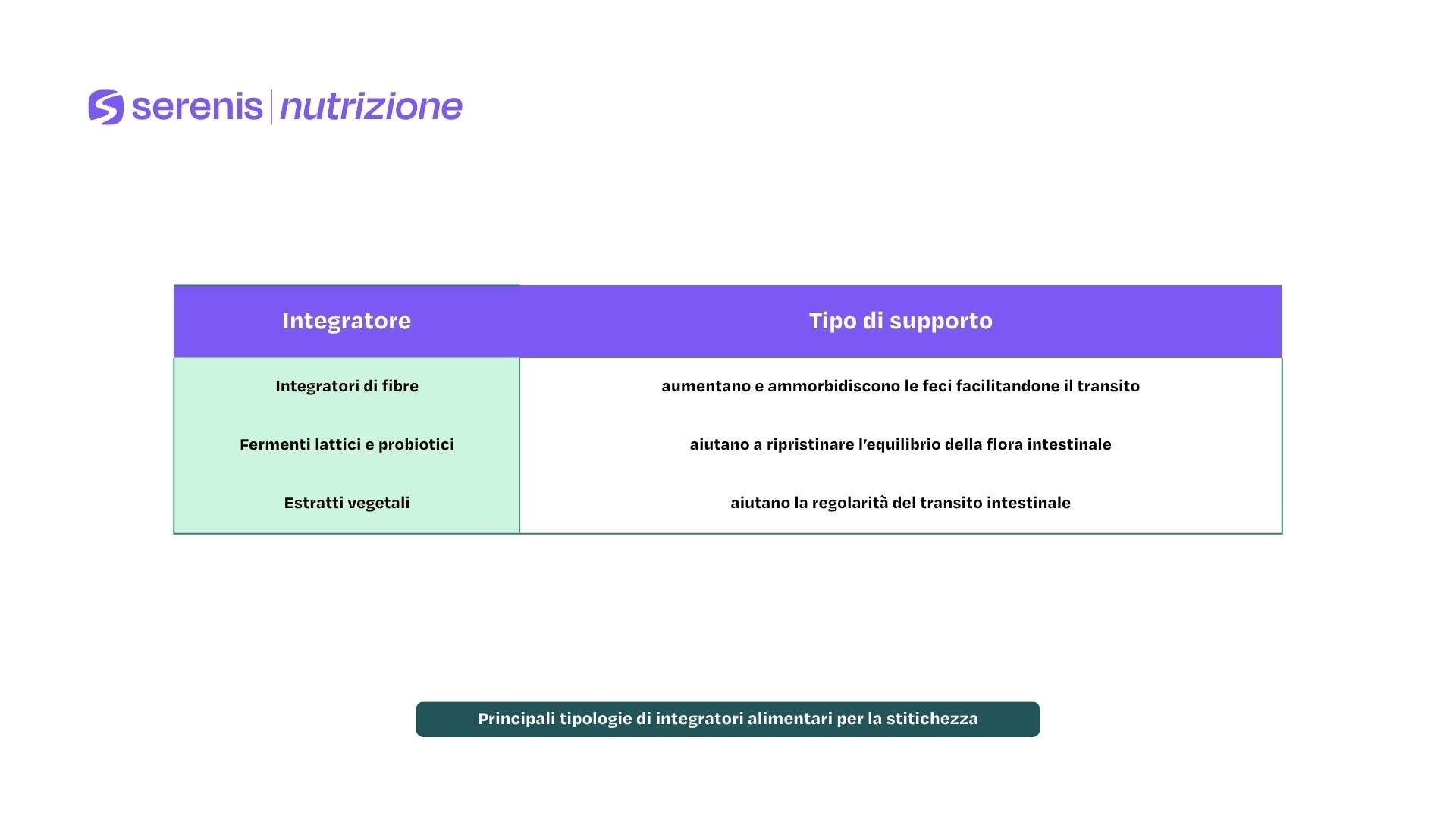 serenis | nutrizione

| Integratore | Tipo di supporto |
|---|---|
| Integratori di fibre | aumentano e ammorbidiscono le feci facilitandone il transito |
| Fermenti lattici e probiotici | aiutano a ripristinare l'equilibrio della flora intestinale |
| Estratti vegetali | aiutano la regolarità del transito intestinale |

Principali tipologie di integratori alimentari per la stitichezza